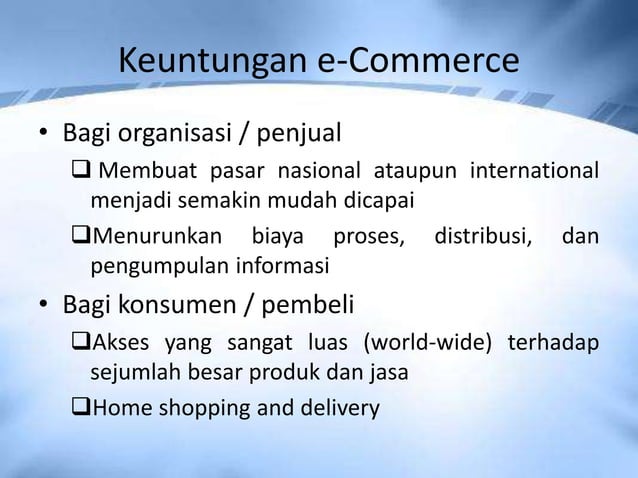 Keuntungan e-Commerce

• Bagi organisasi / penjual

❑ Membuat pasar nasional ataupun international menjadi semakin mudah dicapai

❑ Menurunkan biaya proses, distribusi, dan pengumpulan informasi

• Bagi konsumen / pembeli

❑ Akses yang sangat luas (world-wide) terhadap sejumlah besar produk dan jasa

❑ Home shopping and delivery